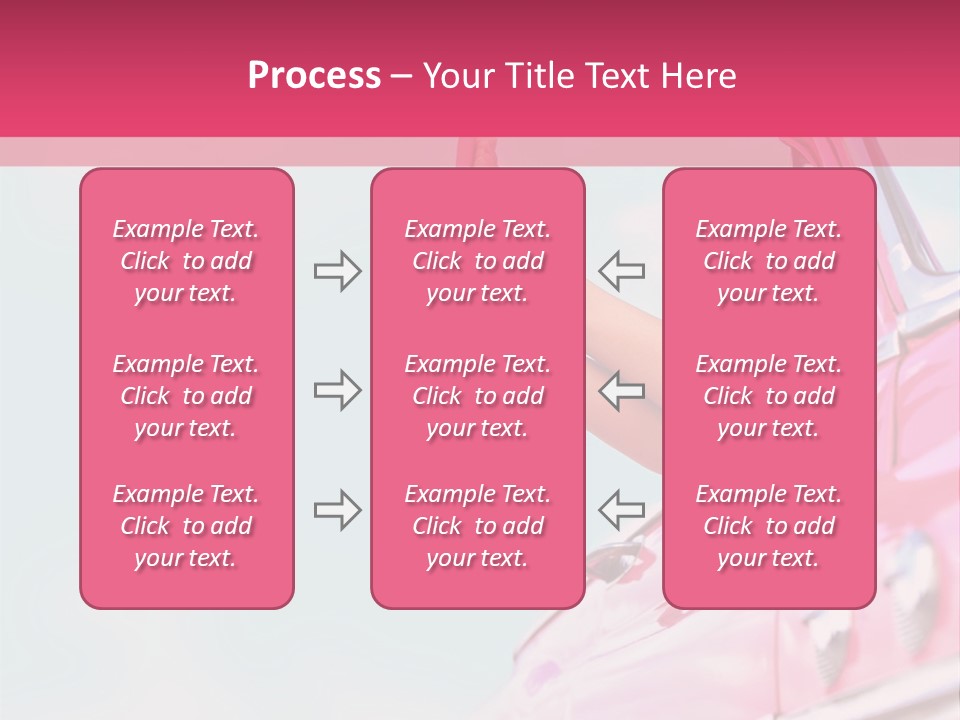 Process – Your Title Text Here

Example Text. Click to add your text.

Example Text. Click to add your text.

Example Text. Click to add your text.

Example Text. Click to add your text.

Example Text. Click to add your text.

Example Text. Click to add your text.

Example Text. Click to add your text.

Example Text. Click to add your text.

Example Text. Click to add your text.